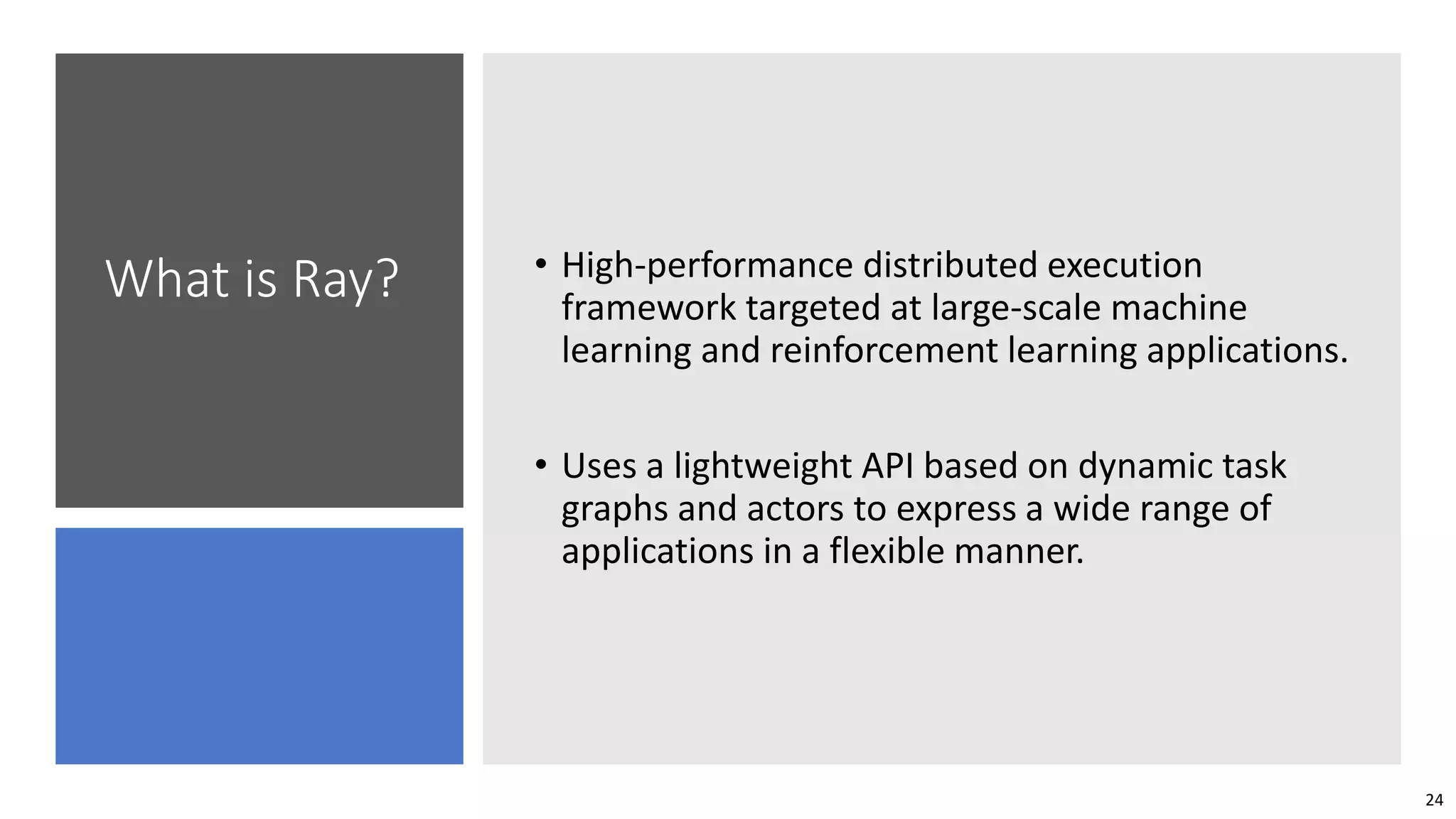 What is Ray?

• High-performance distributed execution framework targeted at large-scale machine learning and reinforcement learning applications.

• Uses a lightweight API based on dynamic task graphs and actors to express a wide range of applications in a flexible manner.

24